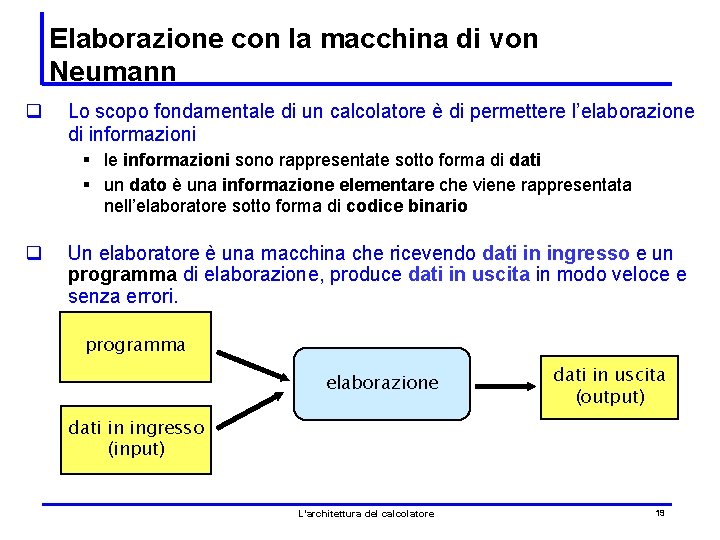 Elaborazione con la macchina di von Neumann

❑ Lo scopo fondamentale di un calcolatore è di permettere l'elaborazione di informazioni

▪ le informazioni sono rappresentate sotto forma di dati

▪ un dato è una informazione elementare che viene rappresentata nell'elaboratore sotto forma di codice binario

❑ Un elaboratore è una macchina che ricevendo dati in ingresso e un programma di elaborazione, produce dati in uscita in modo veloce e senza errori.

programma

dati in ingresso (input)

elaborazione

dati in uscita (output)

L'architettura del calcolatore

19